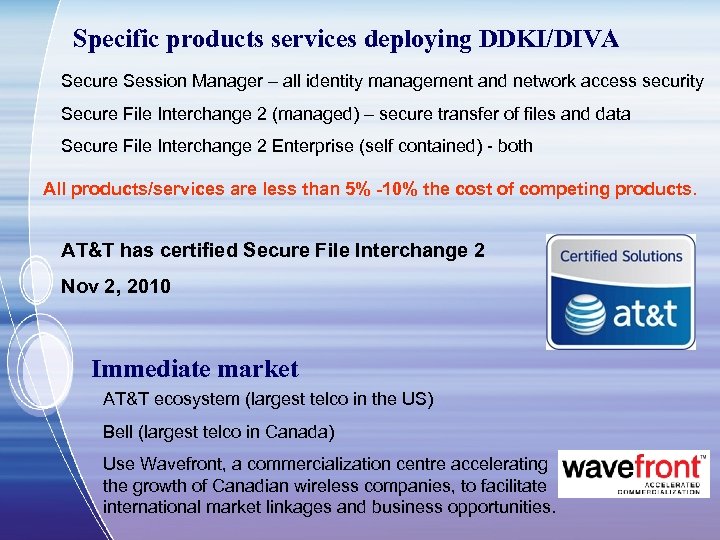 Specific products services deploying DDKI/DIVA

Secure Session Manager – all identity management and network access security

Secure File Interchange 2 (managed) – secure transfer of files and data

Secure File Interchange 2 Enterprise (self contained) - both

All products/services are less than 5% -10% the cost of competing products.

AT&T has certified Secure File Interchange 2

Nov 2, 2010

Certified Solutions

at&t

Immediate market

AT&T ecosystem (largest telco in the US)

Bell (largest telco in Canada)

Use Wavefront, a commercialization centre accelerating the growth of Canadian wireless companies, to facilitate international market linkages and business opportunities.

wavefront™

ACCELERATED COMMERCIALIZATION